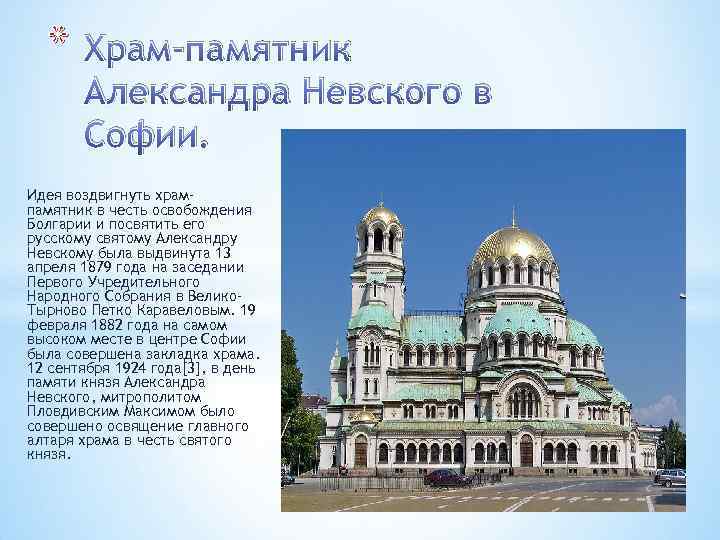 Храм-памятник Александра Невского в Софии.

Идея воздвигнуть храм-памятник в честь освобождения Болгарии и посвятить его русскому святому Александру Невскому была выдвинута 13 апреля 1879 года на заседании Первого Учредительного Народного Собрания в Велико-Тырново Петко Каравеловым. 19 февраля 1882 года на самом высоком месте в центре Софии была совершена закладка храма. 12 сентября 1924 года[3], в день памяти князя Александра Невского, митрополитом Пловдивским Максимом было совершено освящение главного алтаря храма в честь святого князя.